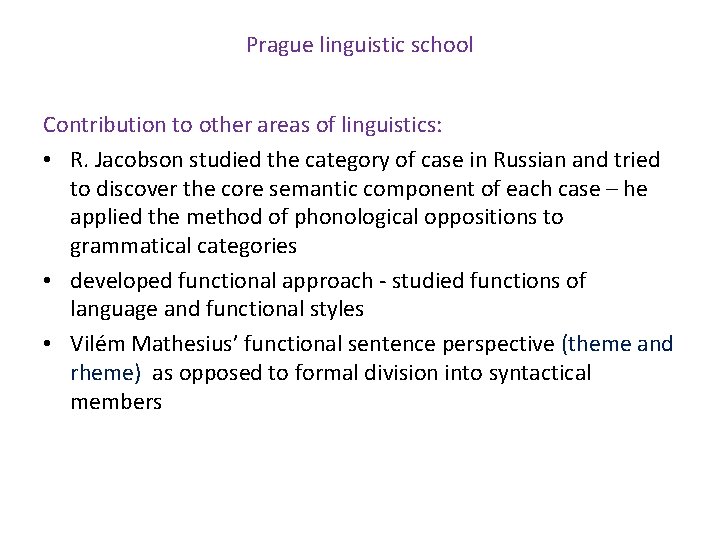 Prague linguistic school

Contribution to other areas of linguistics:

• R. Jacobson studied the category of case in Russian and tried to discover the core semantic component of each case – he applied the method of phonological oppositions to grammatical categories

• developed functional approach - studied functions of language and functional styles

• Vilém Mathesius' functional sentence perspective (theme and rheme) as opposed to formal division into syntactical members